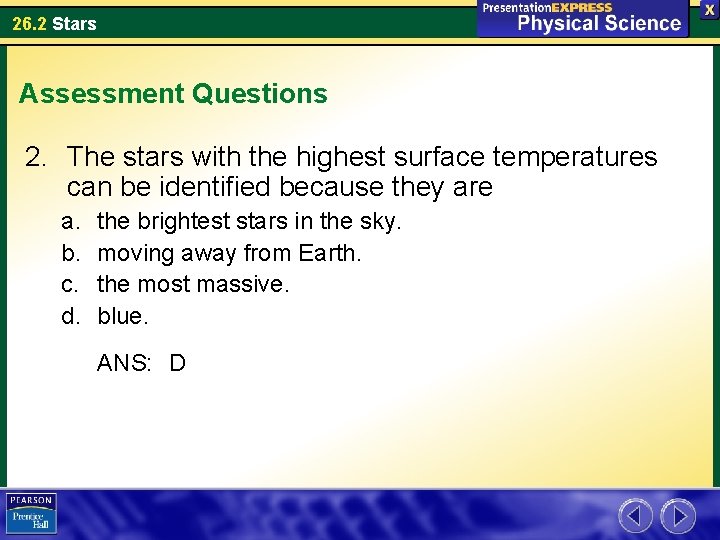 26.2 Stars

PresentationEXPRESS
Physical Science

X

Assessment Questions

2. The stars with the highest surface temperatures can be identified because they are

a. the brightest stars in the sky.
b. moving away from Earth.
c. the most massive.
d. blue.

ANS: D

PEARSON
Prentice Hall